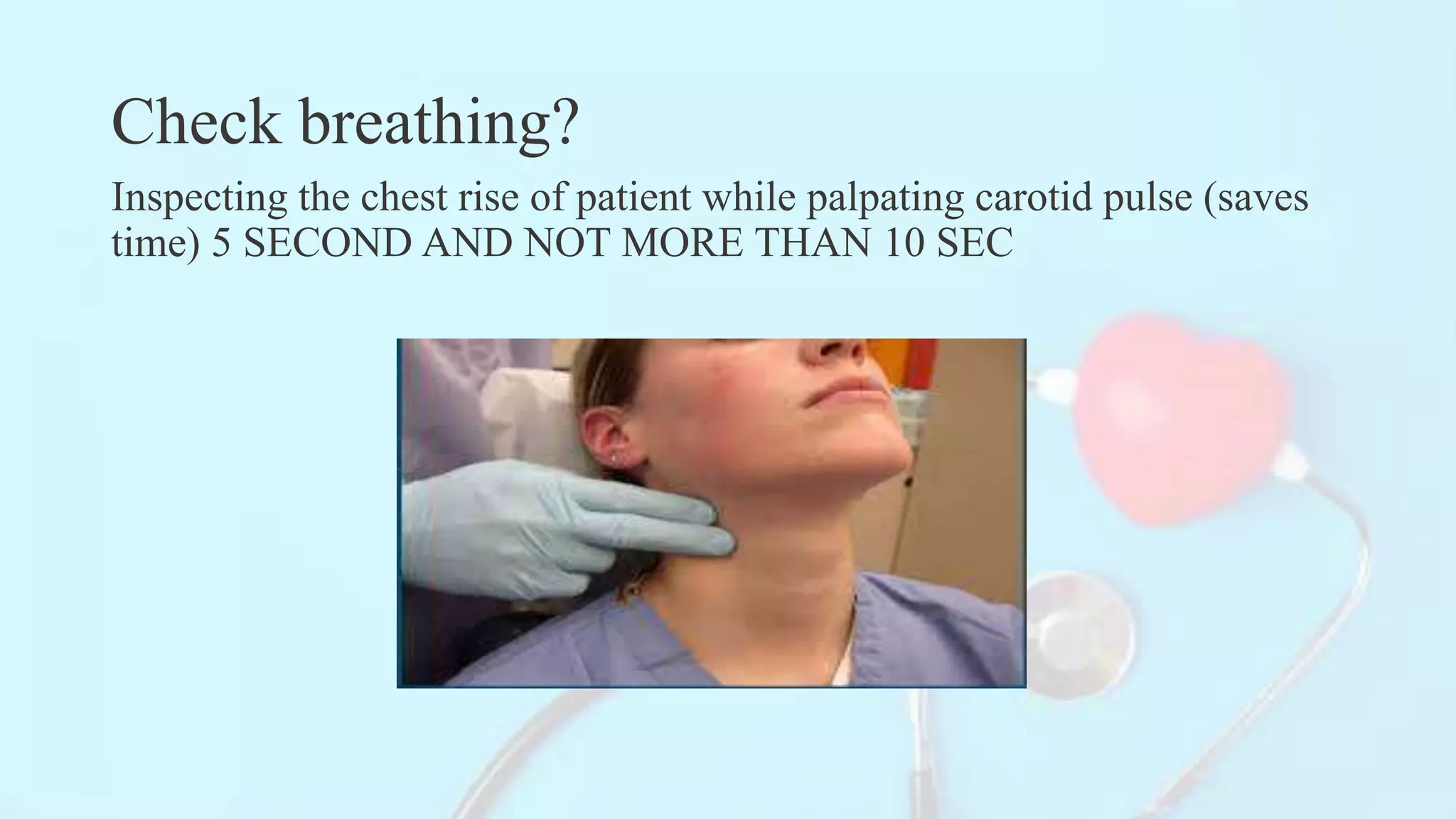 Check breathing?

Inspecting the chest rise of patient while palpating carotid pulse (saves time) 5 SECOND AND NOT MORE THAN 10 SEC